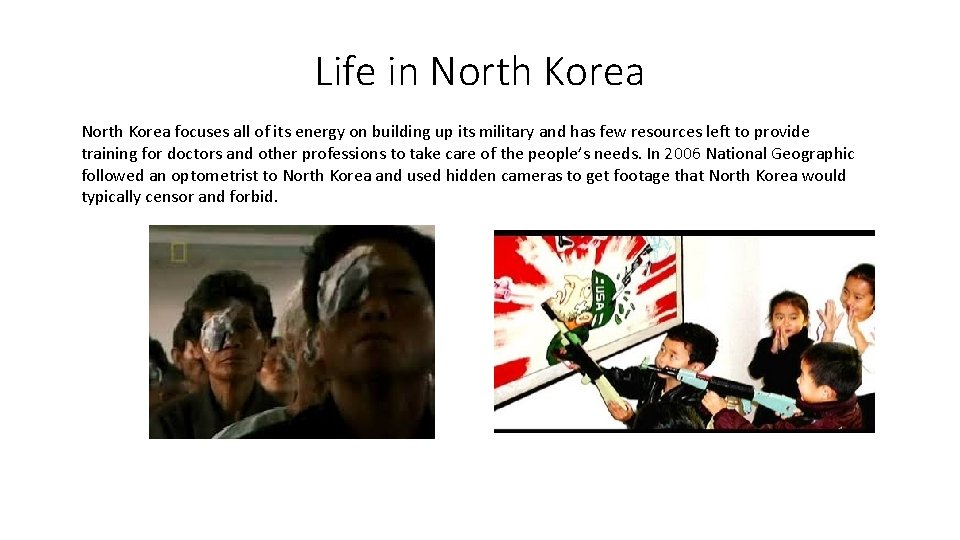 Life in North Korea

North Korea focuses all of its energy on building up its military and has few resources left to provide training for doctors and other professions to take care of the people's needs. In 2006 National Geographic followed an optometrist to North Korea and used hidden cameras to get footage that North Korea would typically censor and forbid.

USA